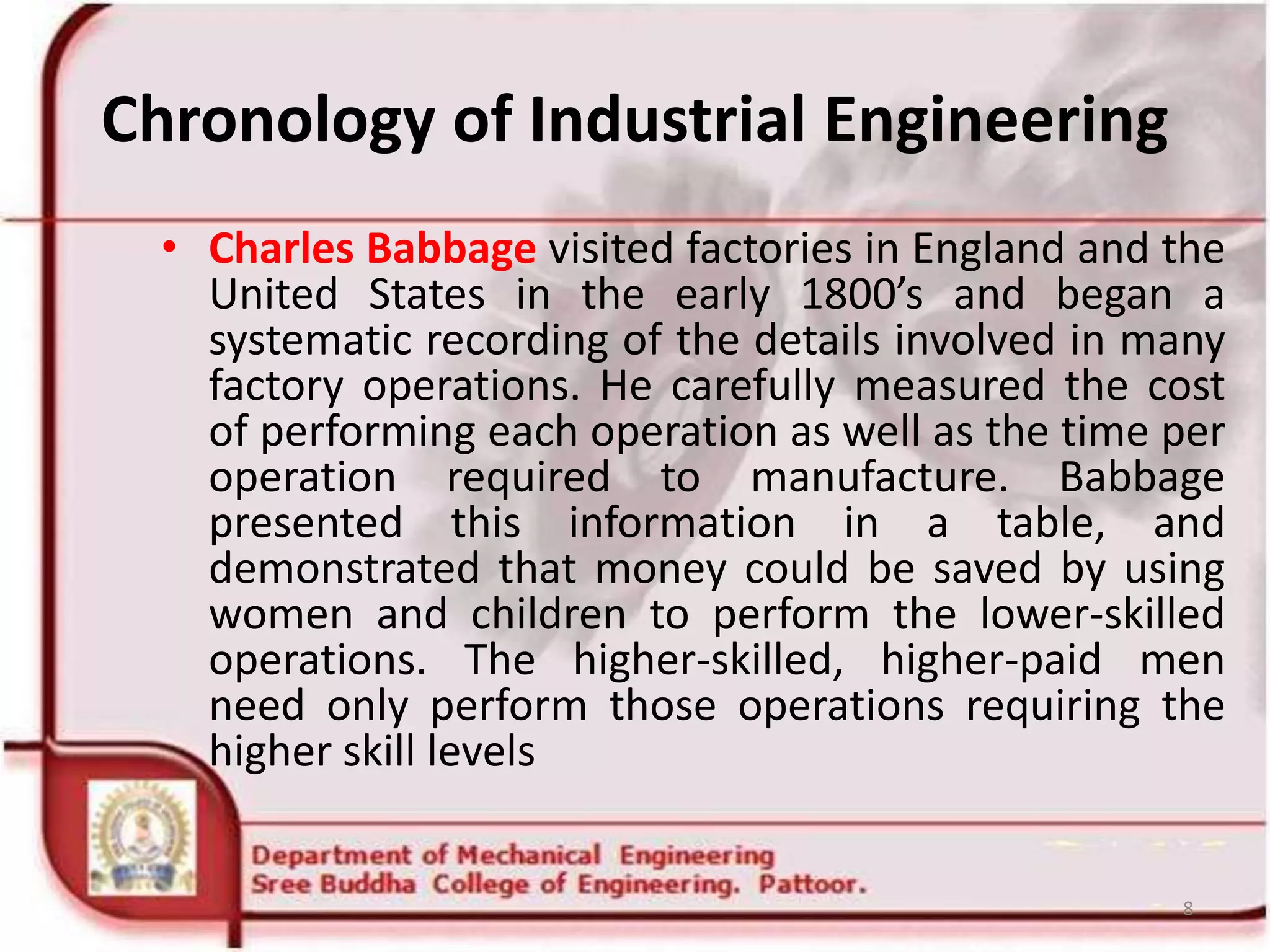 Chronology of Industrial Engineering

• Charles Babbage visited factories in England and the United States in the early 1800's and began a systematic recording of the details involved in many factory operations. He carefully measured the cost of performing each operation as well as the time per operation required to manufacture. Babbage presented this information in a table, and demonstrated that money could be saved by using women and children to perform the lower-skilled operations. The higher-skilled, higher-paid men need only perform those operations requiring the higher skill levels

Department of Mechanical Engineering
Sree Buddha College of Engineering. Pattoor.

8